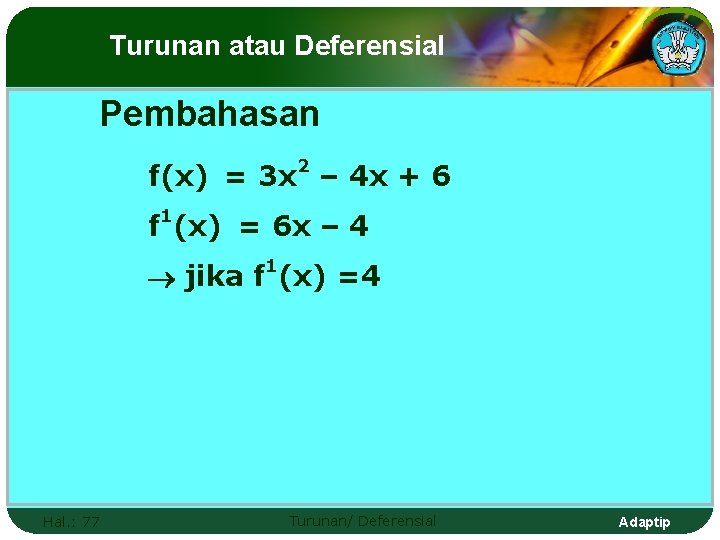 Turunan atau Deferensial

Pembahasan

$f(x) = 3x^2 - 4x + 6$

$f^1(x) = 6x - 4$

$\rightarrow$ jika $f^1(x) = 4$

Hal.: 77

Turunan/ Deferensial

Adaptip